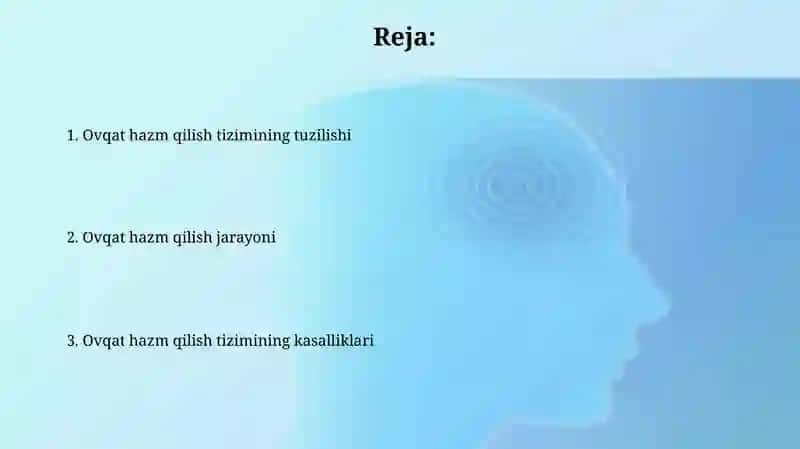 Reja:

1. Ovqat hazm qilish tizimining tuzilishi

2. Ovqat hazm qilish jarayoni

3. Ovqat hazm qilish tizimining kasalliklari